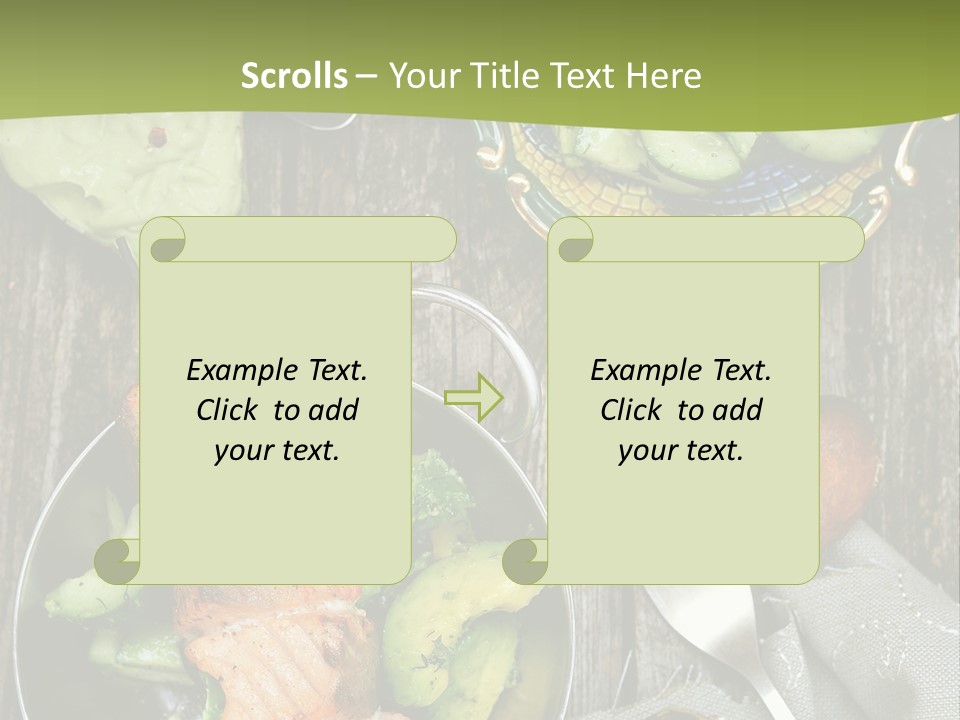 Scrolls – Your Title Text Here

Example Text. Click to add your text.

Example Text. Click to add your text.